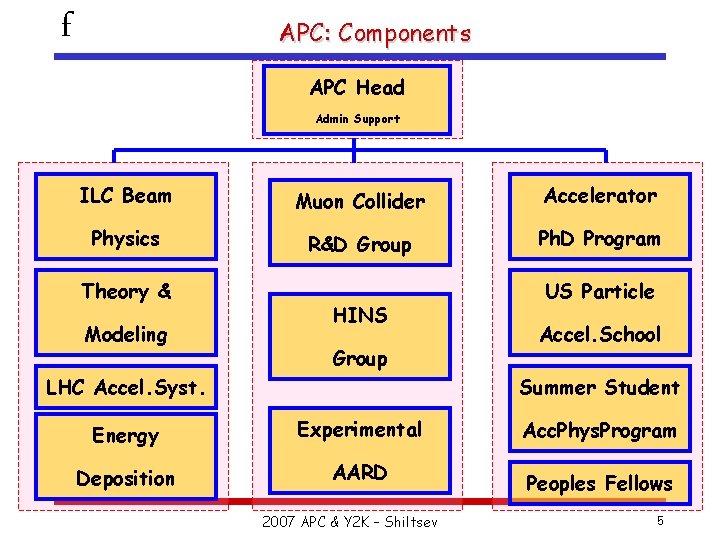 f

APC: Components

APC Head
Admin Support

ILC Beam Physics

Theory & Modeling

LHC Accel.Syst.

Energy Deposition

Muon Collider R&D Group

HINS Group

Experimental AARD

Accelerator PhD Program

US Particle Accel.School

Summer Student AccPhysProgram

Peoples Fellows

2007 APC & Y2K - Shiltsev

5